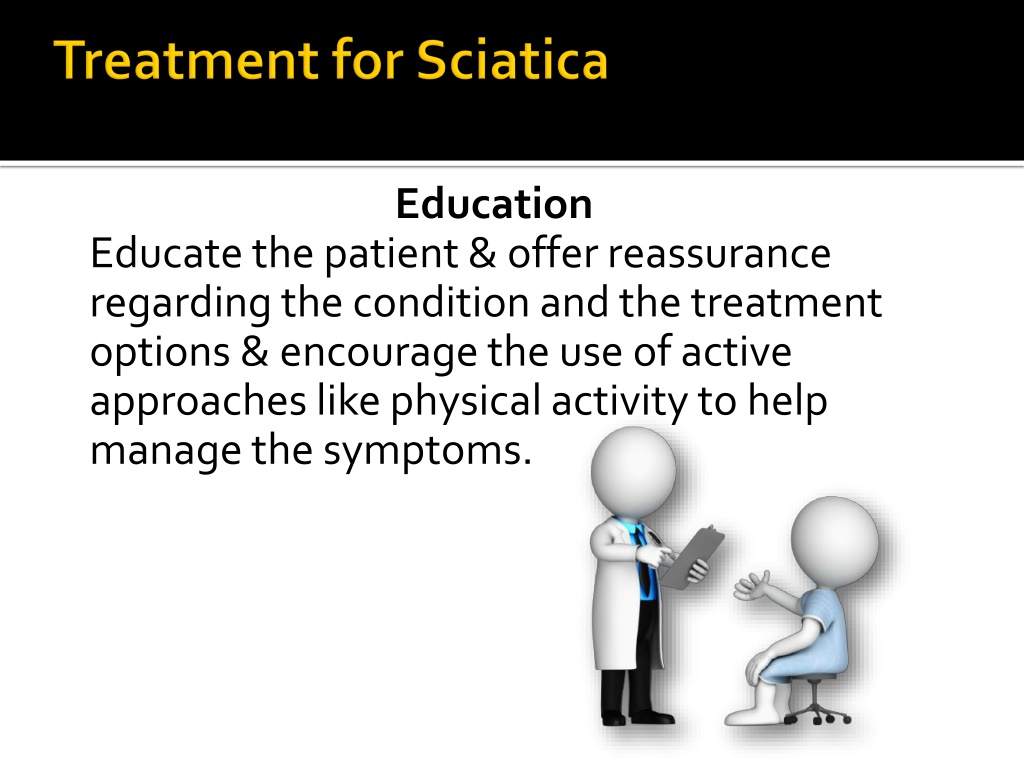 Treatment for Sciatica

Education

Educate the patient & offer reassurance regarding the condition and the treatment options & encourage the use of active approaches like physical activity to help manage the symptoms.